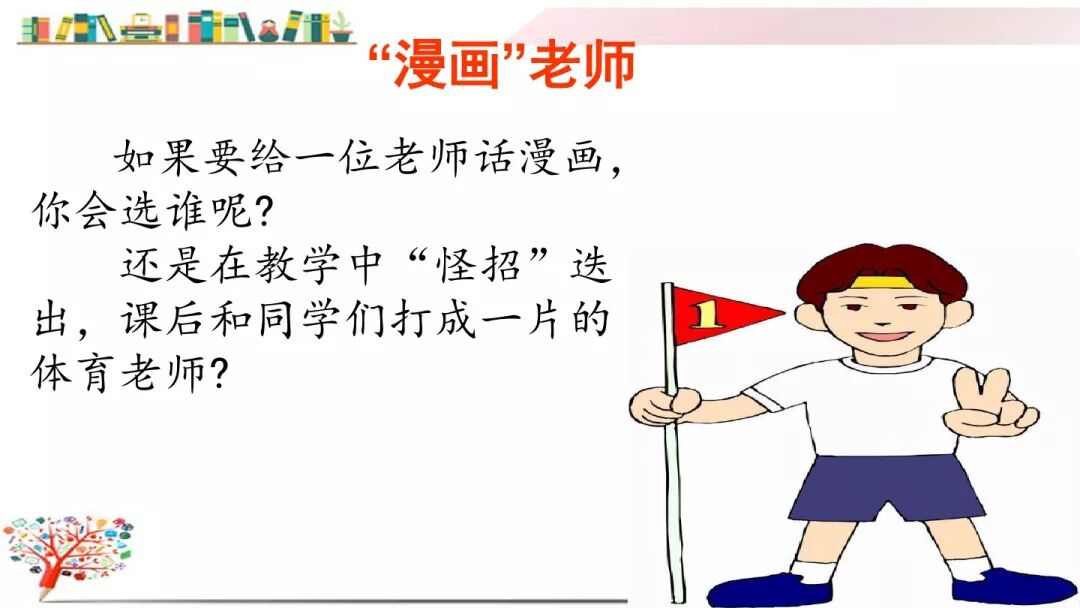 “漫画”老师

如果要给一位老师话漫画，你会选谁呢？

还是在教学中“怪招”迭出，课后和同学们打成一片的体育老师？

1